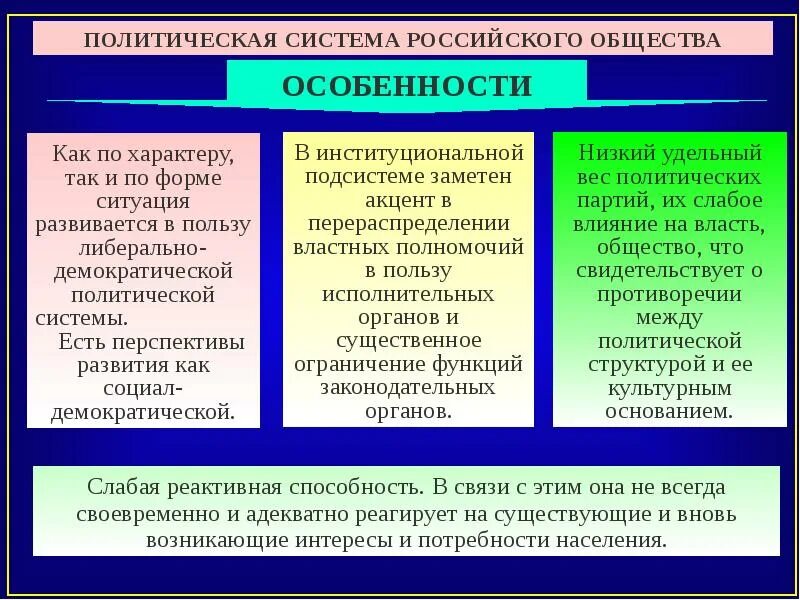 ПОЛИТИЧЕСКАЯ СИСТЕМА РОССИЙСКОГО ОБЩЕСТВА

ОСОБЕННОСТИ

Как по характеру, так и по форме ситуация развивается в пользу либерально-демократической политической системы.
Есть перспективы развития как социал-демократической.

В институциональной подсистеме заметен акцент в перераспределении властных полномочий в пользу исполнительных органов и существенное ограничение функций законодательных органов.

Низкий удельный вес политических партий, их слабое влияние на власть, общество, что свидетельствует о противоречии между политической структурой и ее культурным основанием.

Слабая реактивная способность. В связи с этим она не всегда своевременно и адекватно реагирует на существующие и вновь возникающие интересы и потребности населения.